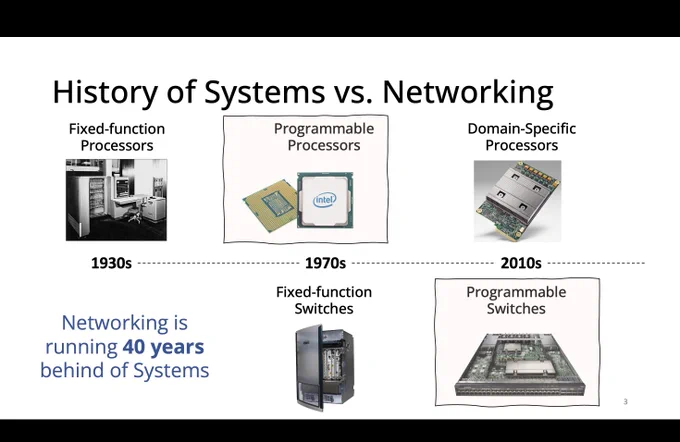 History of Systems vs. Networking

Fixed-function
Processors

Programmable
Processors

intel

Domain-Specific
Processors

1930s

1970s

2010s

Networking is running 40 years behind of Systems

Fixed-function
Switches

Programmable
Switches

3